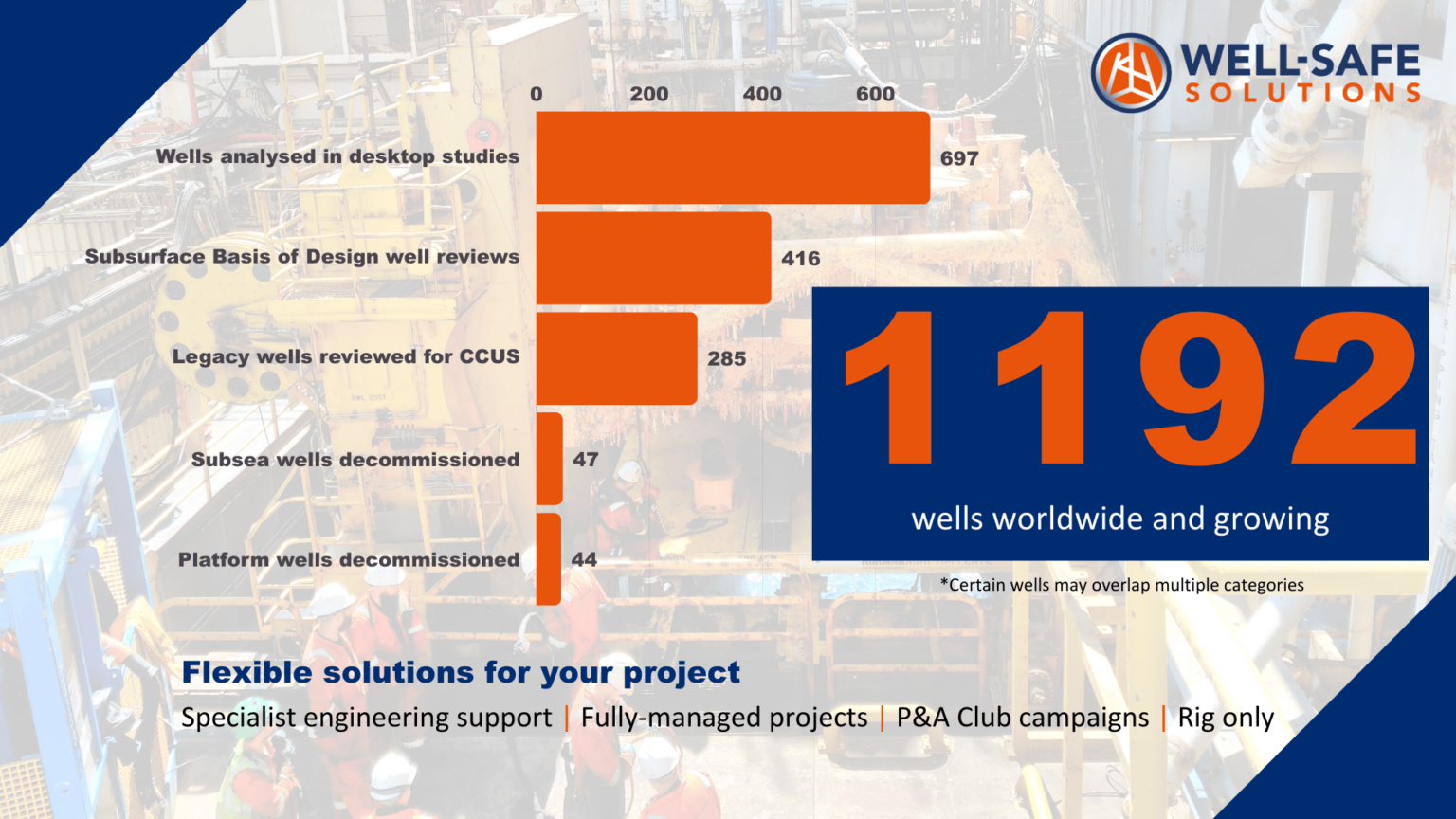 WELL-SAFE SOLUTIONS

0 200 400 600

Wells analysed in desktop studies 697

Subsurface Basis of Design well reviews 416

Legacy wells reviewed for CCUS 285

Subsea wells decommissioned 47

Platform wells decommissioned 44

1192

wells worldwide and growing

*Certain wells may overlap multiple categories

Flexible solutions for your project

Specialist engineering support | Fully-managed projects | P&A Club campaigns | Rig only